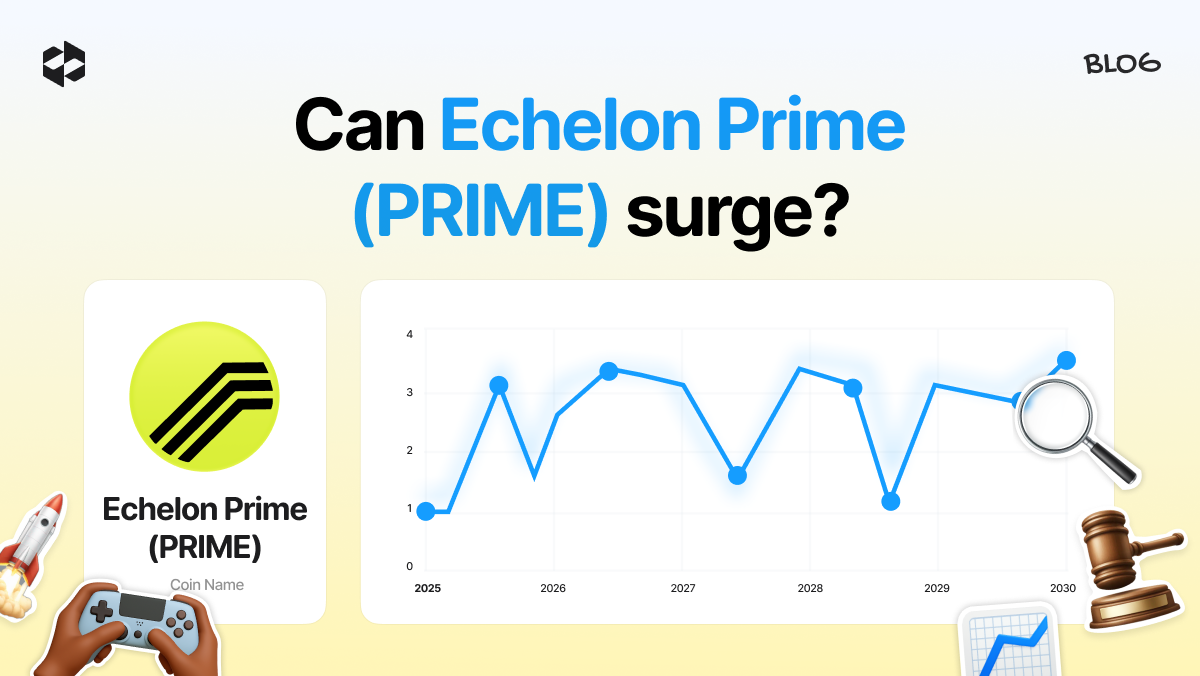 BLOG

Can Echelon Prime (PRIME) surge?

Echelon Prime (PRIME)

Coin Name

4
3
2
1
0

2025
2026
2027
2028
2029
2030